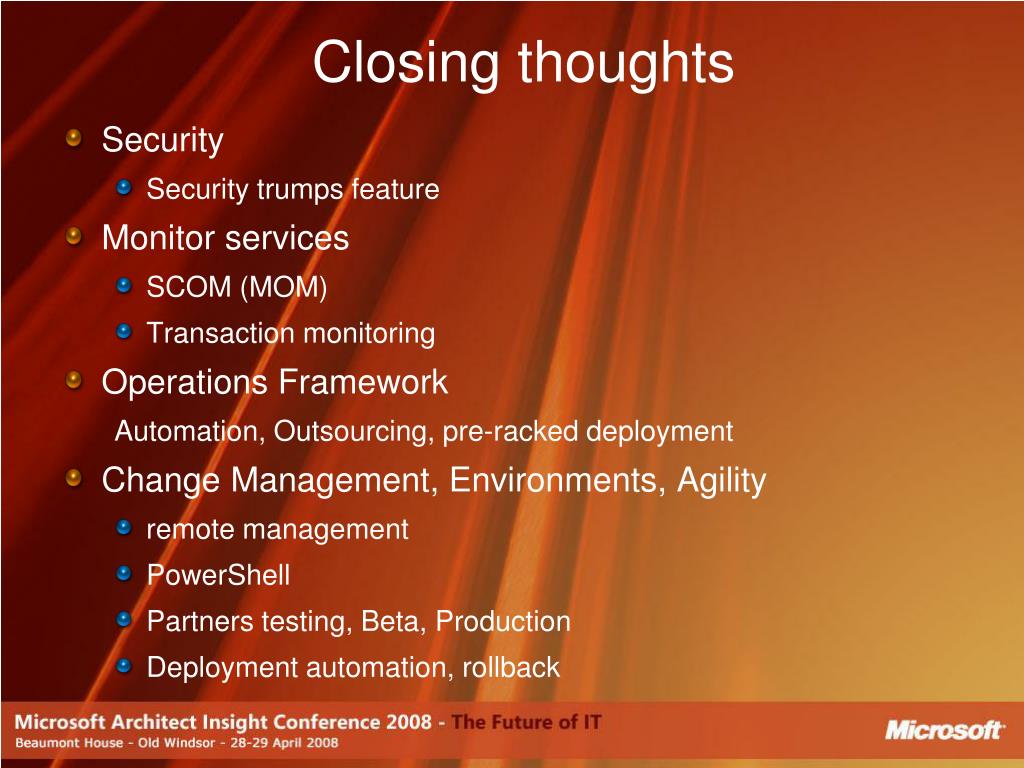 Closing thoughts

Security

Security trumps feature

Monitor services

SCOM (MOM)

Transaction monitoring

Operations Framework

Automation, Outsourcing, pre-racked deployment

Change Management, Environments, Agility

remote management

PowerShell

Partners testing, Beta, Production

Deployment automation, rollback

Microsoft Architect Insight Conference 2008 - The Future of IT
Beaumont House - Old Windsor - 28-29 April 2008

Microsoft